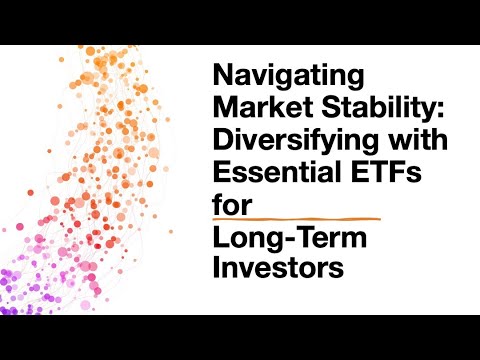 Navigating Market Stability: Diversifying with Essential ETFs for

Long-Term Investors